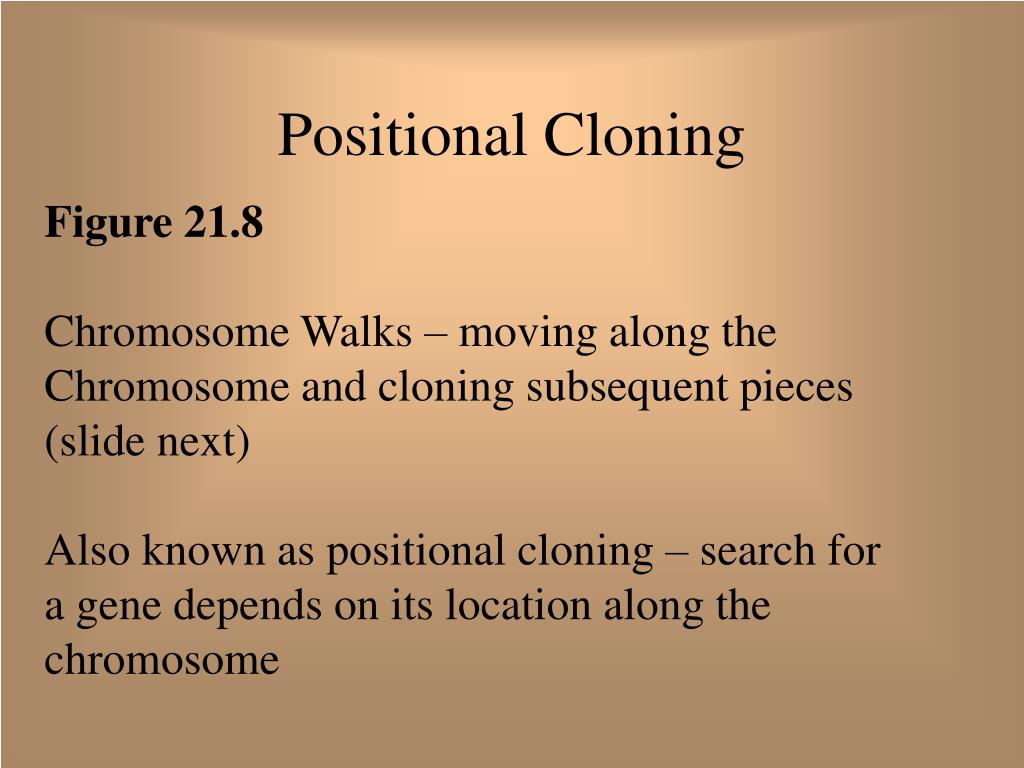 Positional Cloning

Figure 21.8

Chromosome Walks – moving along the Chromosome and cloning subsequent pieces (slide next)

Also known as positional cloning – search for a gene depends on its location along the chromosome